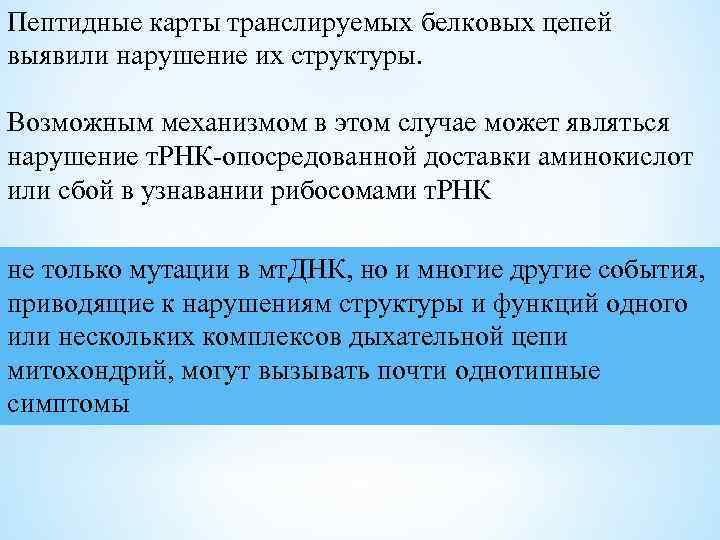 Пептидные карты транслируемых белковых цепей выявили нарушение их структуры.

Возможным механизмом в этом случае может являться нарушение тРНК-опосредованной доставки аминокислот или сбой в узнавании рибосомами тРНК

не только мутации в мтДНК, но и многие другие события, приводящие к нарушениям структуры и функций одного или нескольких комплексов дыхательной цепи митохондрий, могут вызывать почти однотипные симптомы